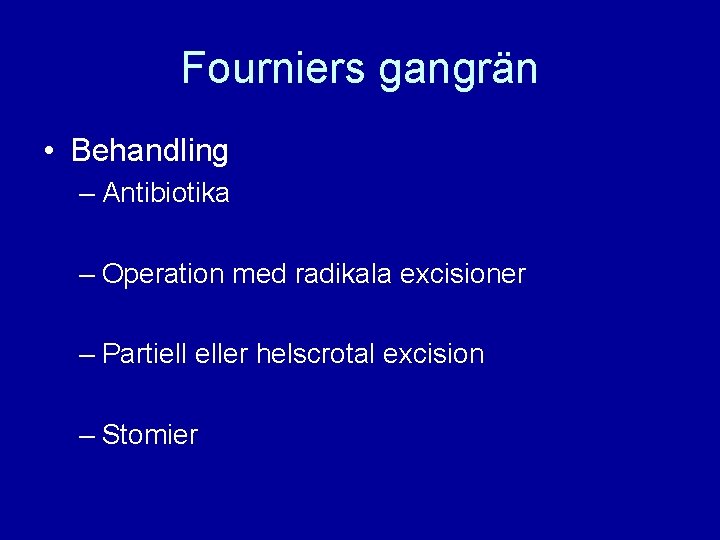 Fourniers gangrän

• Behandling
– Antibiotika

– Operation med radikala excisioner

– Partiell eller helscrotal excision

– Stomier